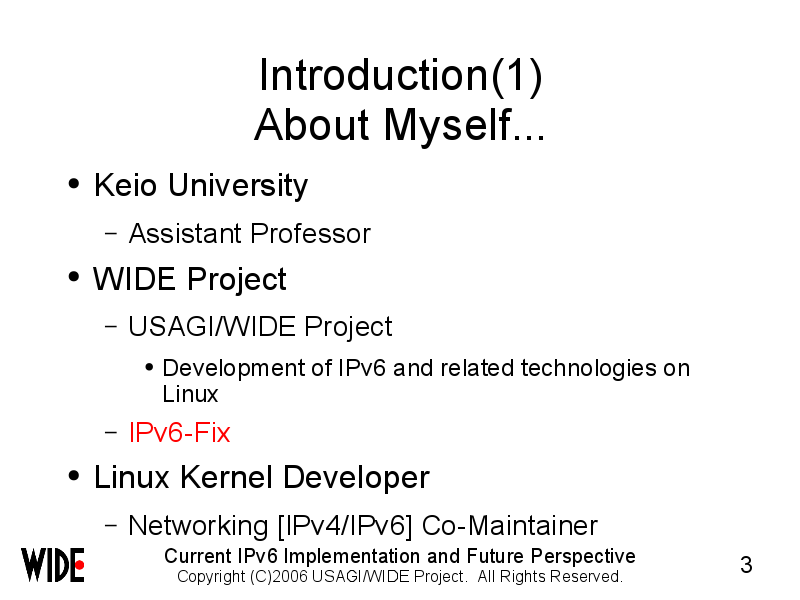 Introduction(1)
About Myself...

• Keio University
– Assistant Professor
• WIDE Project
– USAGI/WIDE Project
• Development of IPv6 and related technologies on Linux
– IPv6-Fix
• Linux Kernel Developer
– Networking [IPv4/IPv6] Co-Maintainer

WIDE

Current IPv6 Implementation and Future Perspective
Copyright (C)2006 USAGI/WIDE Project. All Rights Reserved.

3